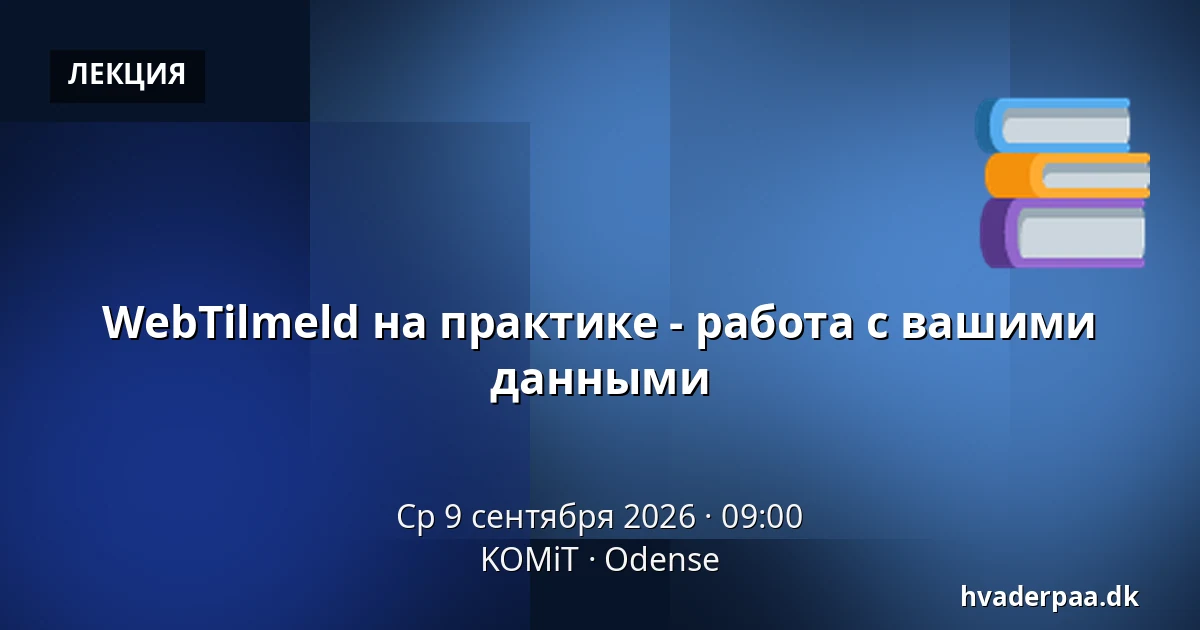 ЛЕКЦИЯ

WebTilmeld на практике - работа с вашими данными

Ср 9 сентября 2026 · 09:00
KOMiT · Odense

hvaderpaa.dk